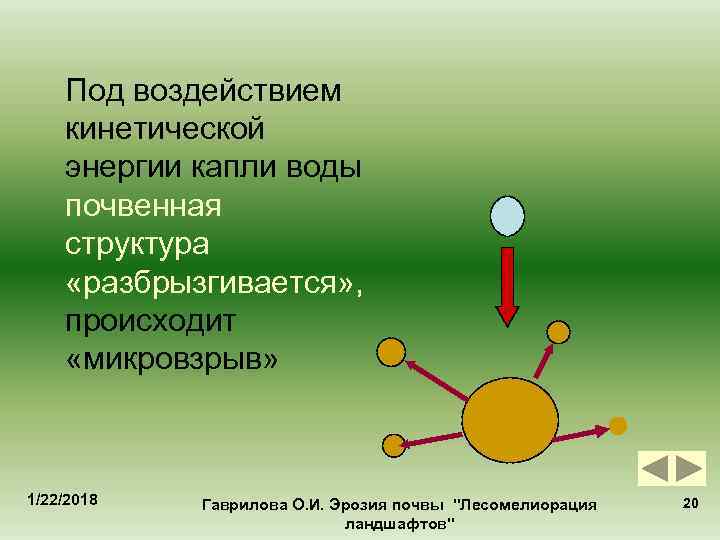 Под воздействием кинетической энергии капли воды почвенная структура «разбрызгивается», происходит «микровзрыв»

1/22/2018

Гаврилова О.И. Эрозия почвы "Лесомелиорация ландшафтов"

20